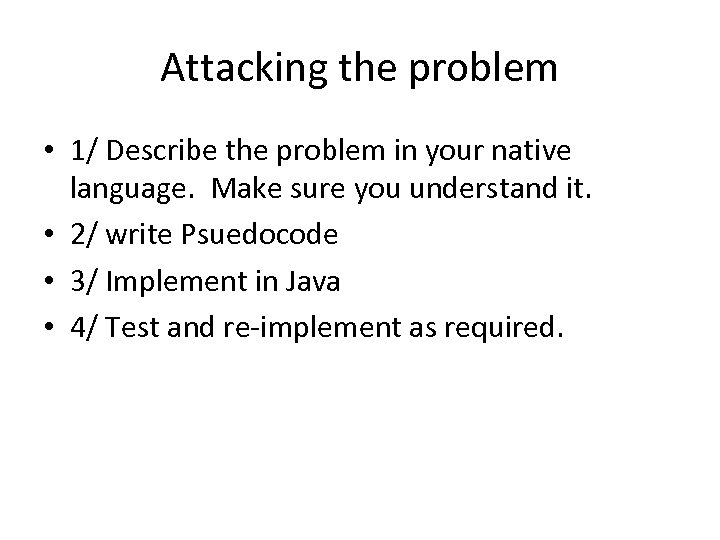 Attacking the problem

• 1/ Describe the problem in your native language. Make sure you understand it.
• 2/ write Psuedocode
• 3/ Implement in Java
• 4/ Test and re-implement as required.